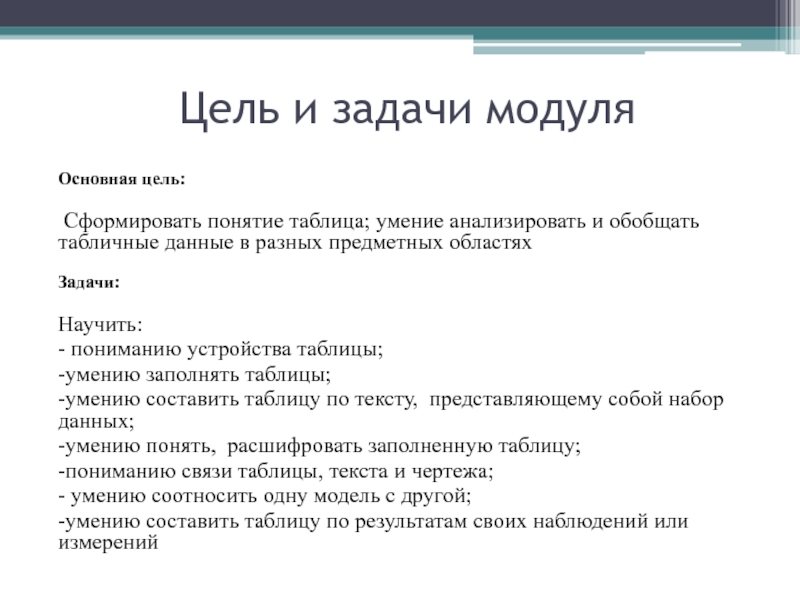 Цель и задачи модуля

Основная цель:

Сформировать понятие таблица; умение анализировать и обобщать табличные данные в разных предметных областях

Задачи:

Научить:
- пониманию устройства таблицы;
-умению заполнять таблицы;
-умению составить таблицу по тексту, представляющему собой набор данных;
-умению понять, расшифровать заполненную таблицу;
-пониманию связи таблицы, текста и чертежа;
- умению соотносить одну модель с другой;
-умению составить таблицу по результатам своих наблюдений или измерений